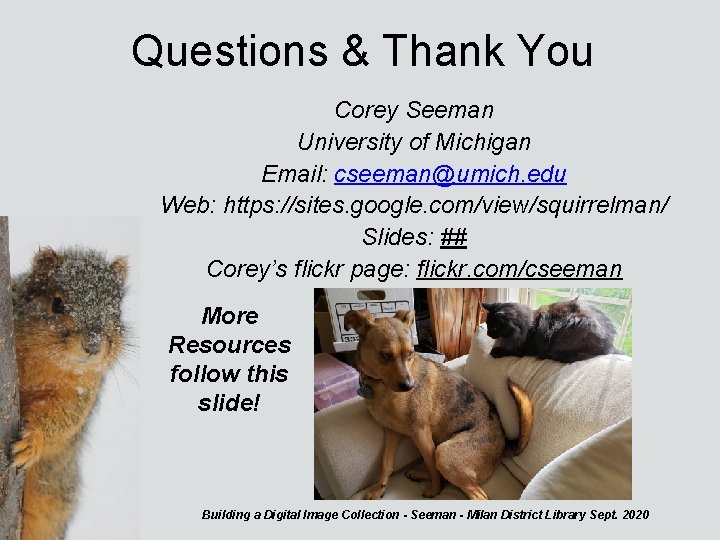 Questions & Thank You

Corey Seeman
University of Michigan
Email: cseeman@umich.edu
Web: https://sites.google.com/view/squirrelman/
Slides: ##
Corey's flickr page: flickr.com/cseeman

More Resources follow this slide!

Building a Digital Image Collection - Seeman - Milan District Library Sept. 2020